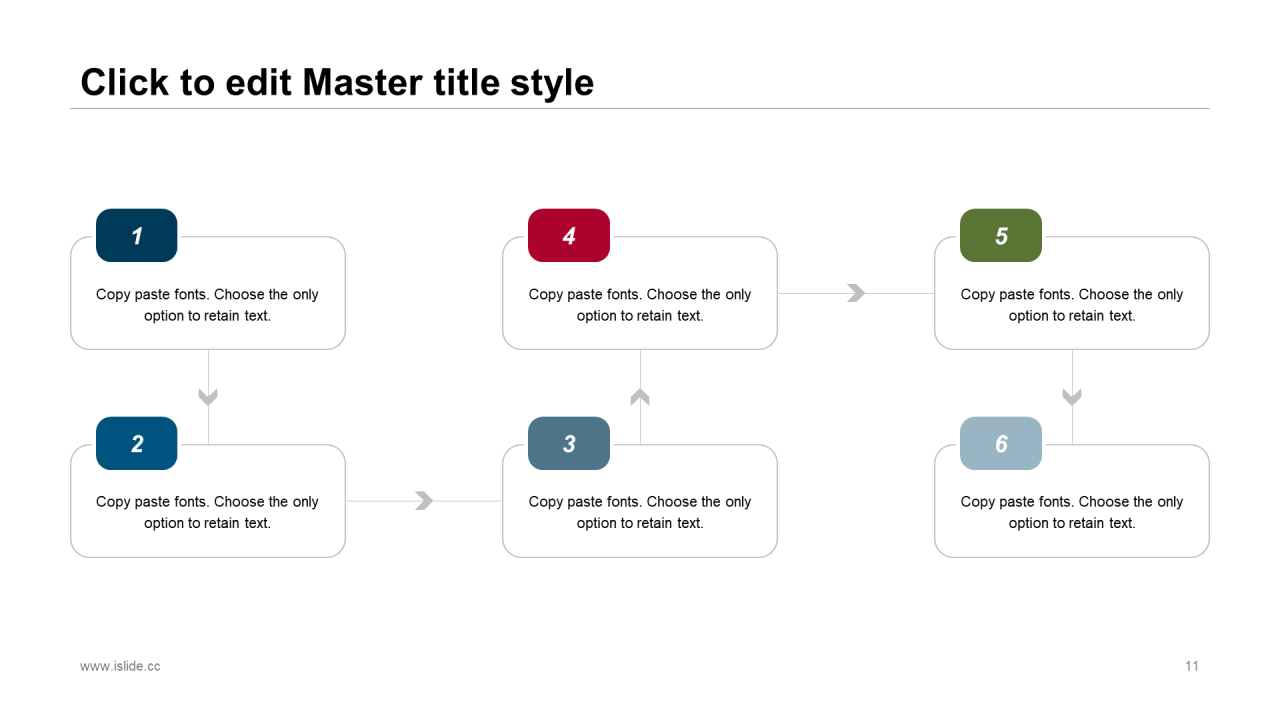 Click to edit Master title style

1

Copy paste fonts. Choose the only option to retain text.

2

Copy paste fonts. Choose the only option to retain text.

3

Copy paste fonts. Choose the only option to retain text.

4

Copy paste fonts. Choose the only option to retain text.

5

Copy paste fonts. Choose the only option to retain text.

6

Copy paste fonts. Choose the only option to retain text.

www.islide.cc

11